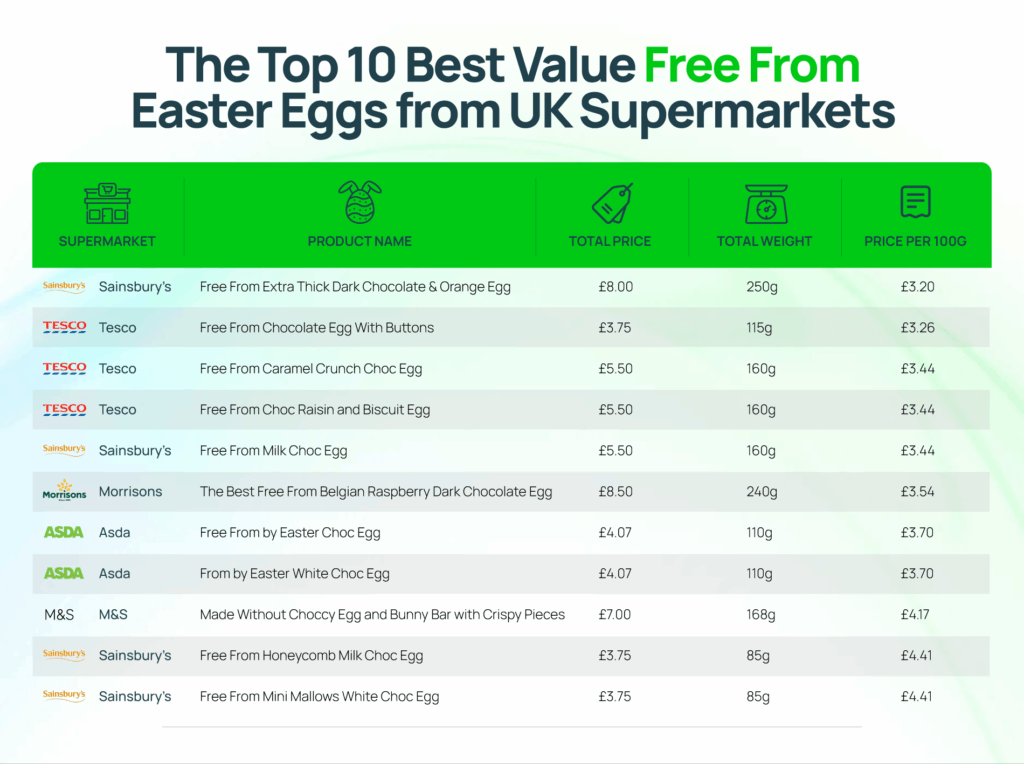 The Top 10 Best Value Free From Easter Eggs from UK Supermarkets

| SUPERMARKET | PRODUCT NAME | TOTAL PRICE | TOTAL WEIGHT | PRICE PER 100G |
|---|---|---|---|---|
| Sainsbury's Sainsbury's | Free From Extra Thick Dark Chocolate & Orange Egg | £8.00 | 250g | £3.20 |
| TESCO Tesco | Free From Chocolate Egg With Buttons | £3.75 | 115g | £3.26 |
| TESCO Tesco | Free From Caramel Crunch Choc Egg | £5.50 | 160g | £3.44 |
| TESCO Tesco | Free From Choc Raisin and Biscuit Egg | £5.50 | 160g | £3.44 |
| Sainsbury's Sainsbury's | Free From Milk Choc Egg | £5.50 | 160g | £3.44 |
| Morrisons Morrisons | The Best Free From Belgian Raspberry Dark Chocolate Egg | £8.50 | 240g | £3.54 |
| ASDA Asda | Free From by Easter Choc Egg | £4.07 | 110g | £3.70 |
| ASDA Asda | From by Easter White Choc Egg | £4.07 | 110g | £3.70 |
| M&S M&S | Made Without Choccy Egg and Bunny Bar with Crispy Pieces | £7.00 | 168g | £4.17 |
| Sainsbury's Sainsbury's | Free From Honeycomb Milk Choc Egg | £3.75 | 85g | £4.41 |
| Sainsbury's Sainsbury's | Free From Mini Mallows White Choc Egg | £3.75 | 85g | £4.41 |